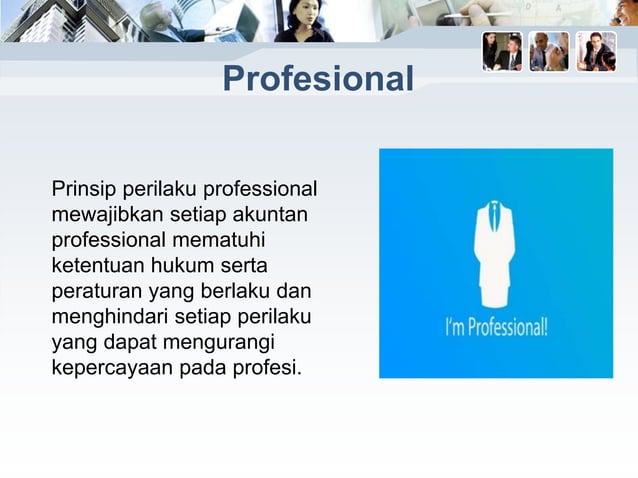 Profesional

Prinsip perilaku professional mewajibkan setiap akuntan professional mematuhi ketentuan hukum serta peraturan yang berlaku dan menghindari setiap perilaku yang dapat mengurangi kepercayaan pada profesi.

I'm Professional!